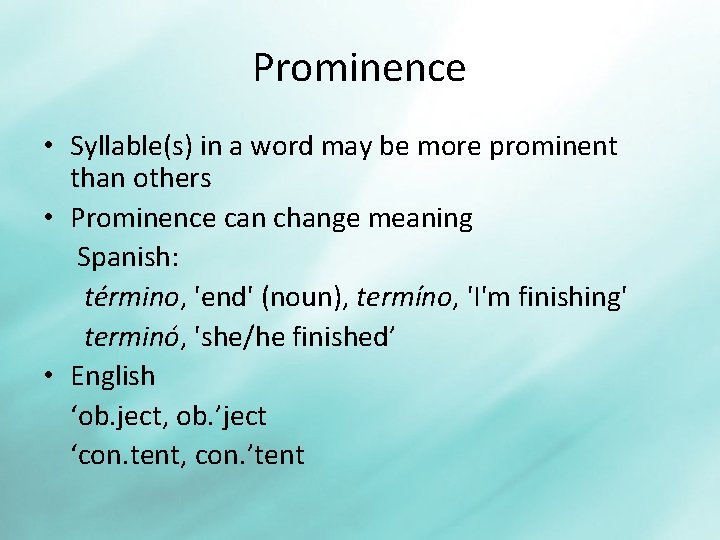 Prominence

• Syllable(s) in a word may be more prominent than others
• Prominence can change meaning
Spanish:
término, 'end' (noun), termíno, 'I'm finishing'
terminó, 'she/he finished’
• English
‘ob.ject, ob.’ject
‘con.tent, con.’tent